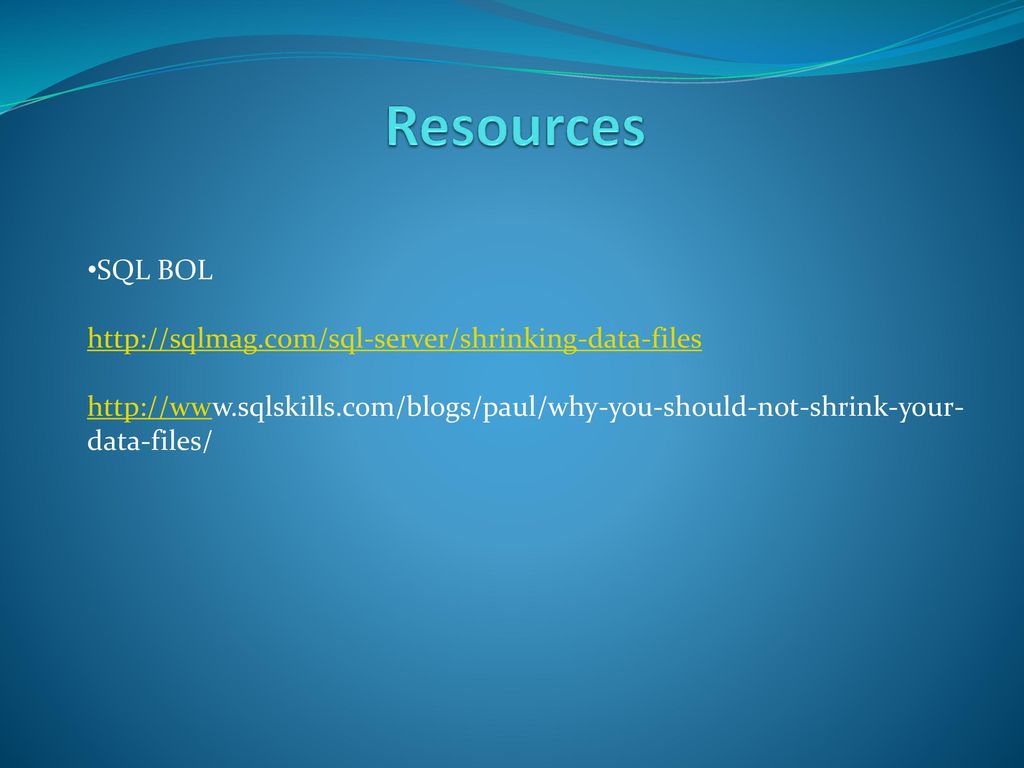 Resources

•SQL BOL

http://sqlmag.com/sql-server/shrinking-data-files

http://www.sqlskills.com/blogs/paul/why-you-should-not-shrink-your-data-files/